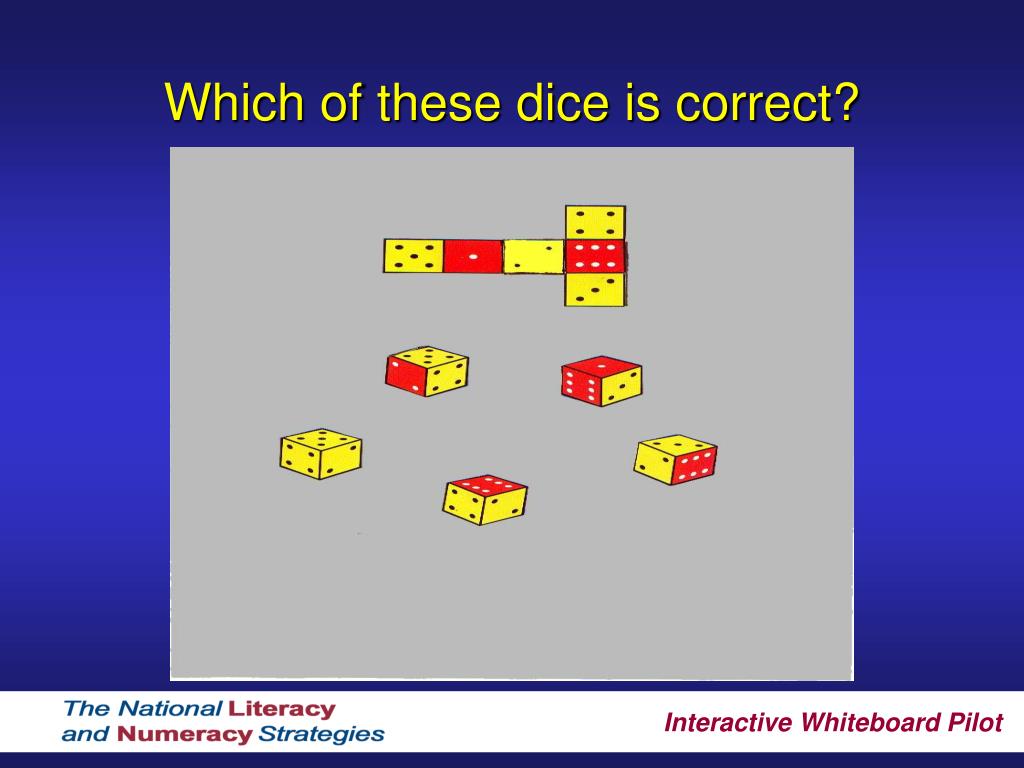 Which of these dice is correct?

The National Literacy and Numeracy Strategies

Interactive Whiteboard Pilot